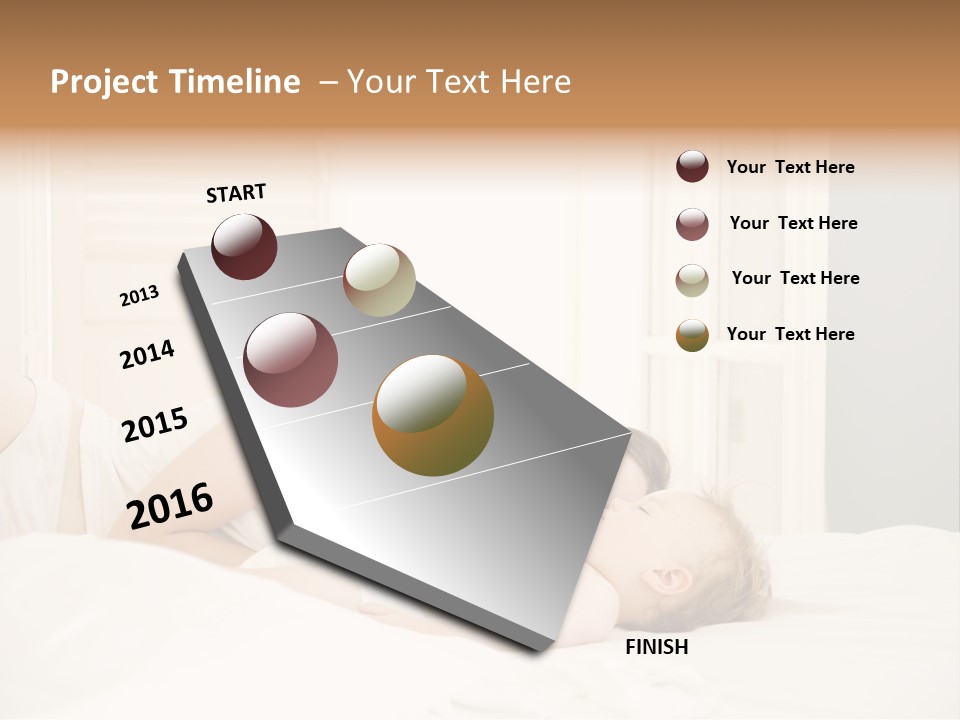 Project Timeline – Your Text Here

START

2013

2014

2015

2016

FINISH

Your Text Here

Your Text Here

Your Text Here

Your Text Here